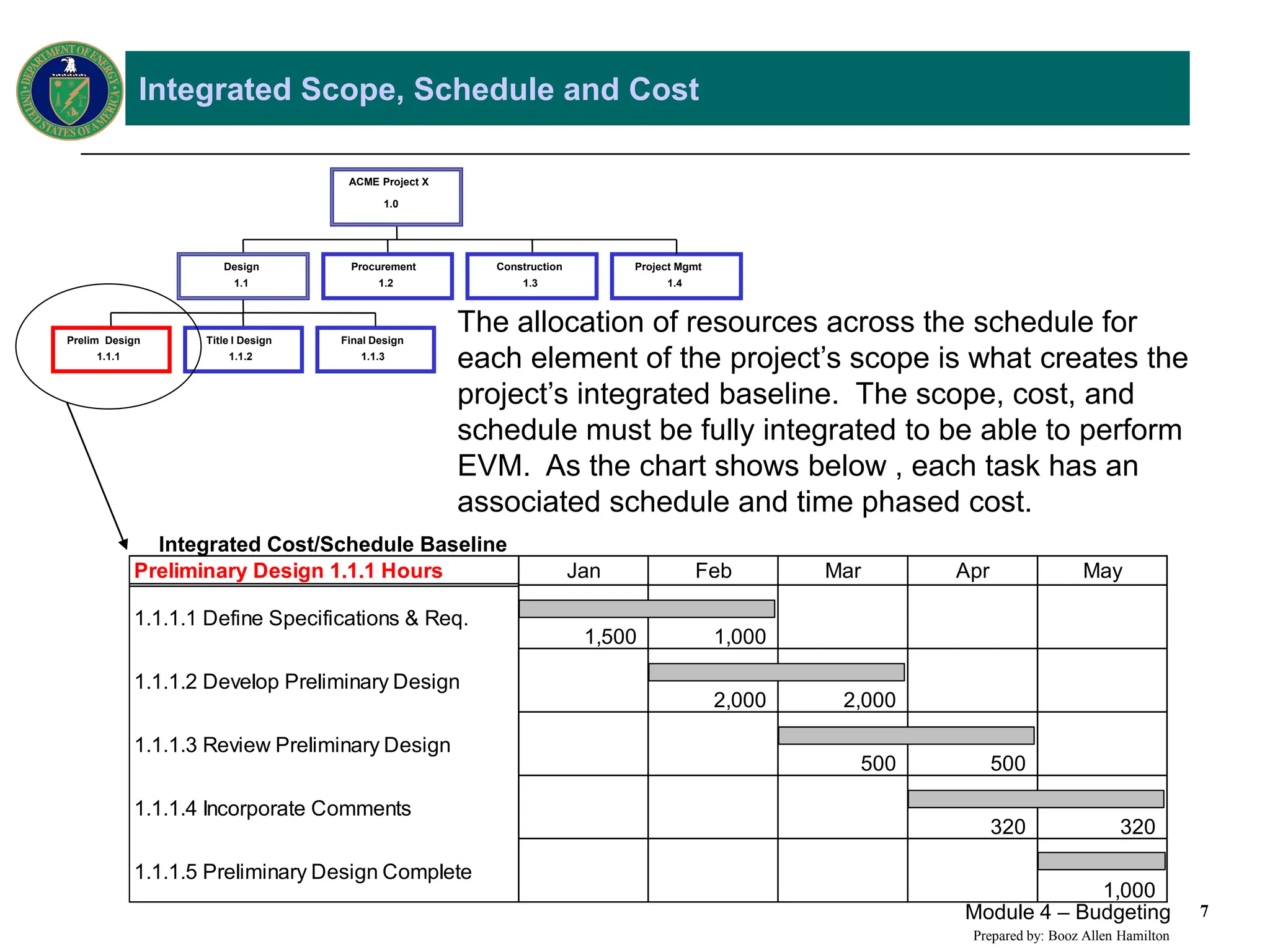 DEPARTMENT OF ENERGY
UNITED STATES OF AMERICA

Integrated Scope, Schedule and Cost

ACME Project X
1.0

Design
1.1

Procurement
1.2

Construction
1.3

Project Mgmt
1.4

Prelim Design
1.1.1

Title I Design
1.1.2

Final Design
1.1.3

The allocation of resources across the schedule for each element of the project's scope is what creates the project's integrated baseline. The scope, cost, and schedule must be fully integrated to be able to perform EVM. As the chart shows below , each task has an associated schedule and time phased cost.

Integrated Cost/Schedule Baseline

| Preliminary Design 1.1.1 Hours | Jan | Feb | Mar | Apr | May |
|---|---|---|---|---|---|
| 1.1.1.1 Define Specifications & Req. | 1,500 | 1,000 | | | |
| 1.1.1.2 Develop Preliminary Design | | 2,000 | 2,000 | | |
| 1.1.1.3 Review Preliminary Design | | | 500 | 500 | |
| 1.1.1.4 Incorporate Comments | | | | 320 | 320 |
| 1.1.1.5 Preliminary Design Complete | | | | | 1,000 |

Module 4 – Budgeting 7

Prepared by: Booz Allen Hamilton